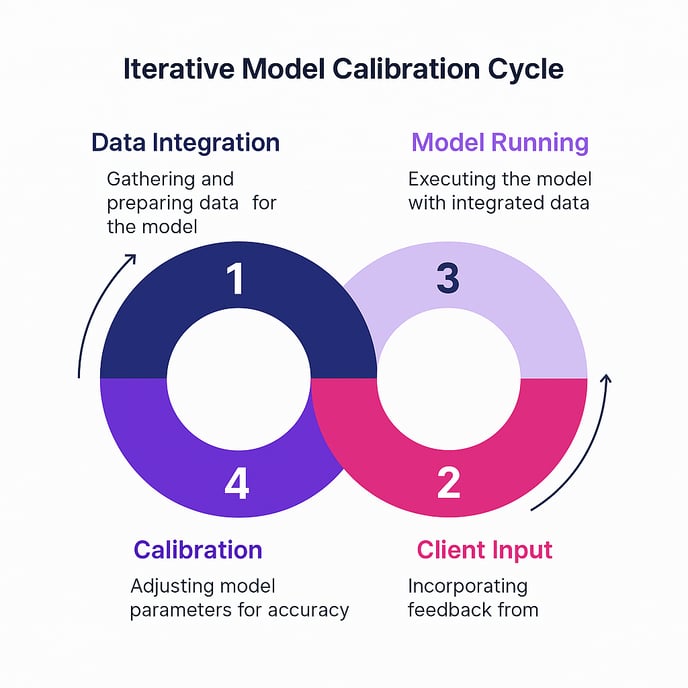 Iterative Model Calibration Cycle

Data Integration

Gathering and preparing data for the model

Model Running

Executing the model with integrated data

1

3

4

2

Calibration

Adjusting model parameters for accuracy

Client Input

Incorporating feedback from